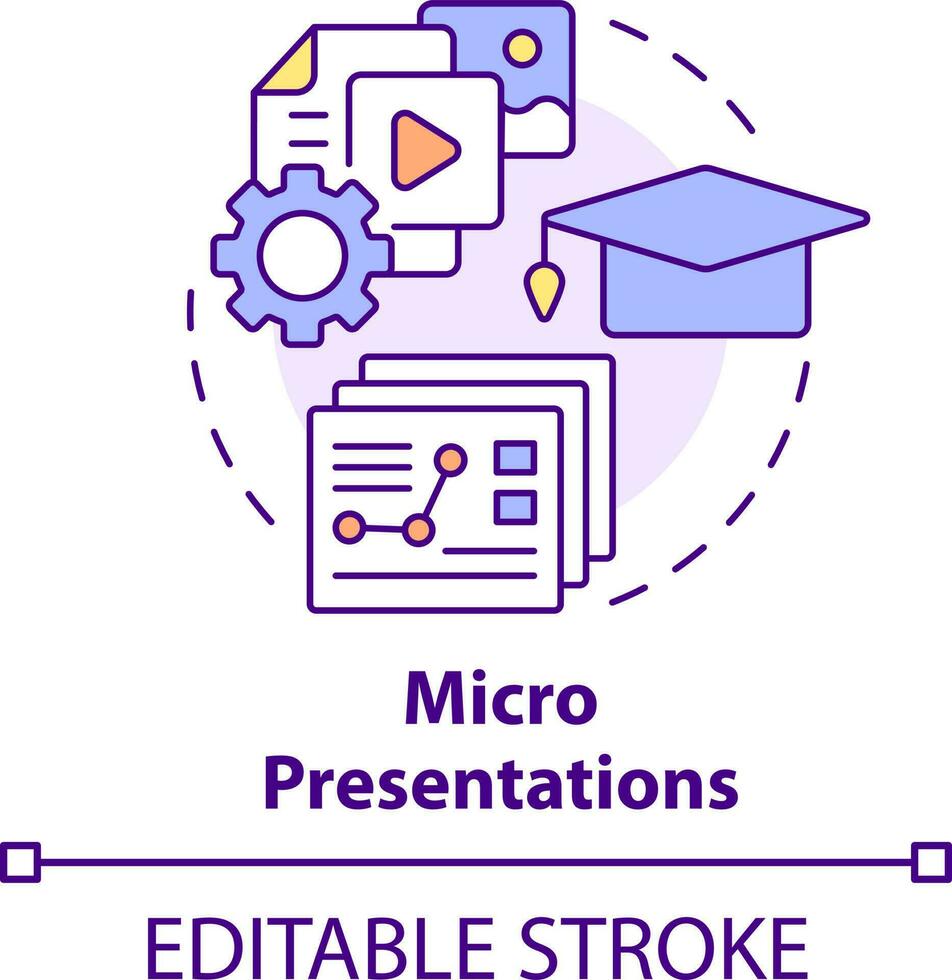 Micro Presentations

EDITABLE STROKE